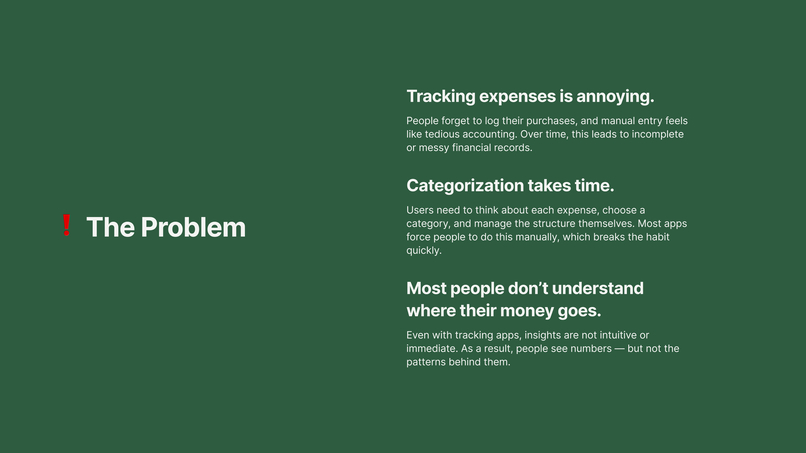 ❗ The Problem

Tracking expenses is annoying.

People forget to log their purchases, and manual entry feels like tedious accounting. Over time, this leads to incomplete or messy financial records.

Categorization takes time.

Users need to think about each expense, choose a category, and manage the structure themselves. Most apps force people to do this manually, which breaks the habit quickly.

Most people don't understand where their money goes.

Even with tracking apps, insights are not intuitive or immediate. As a result, people see numbers — but not the patterns behind them.